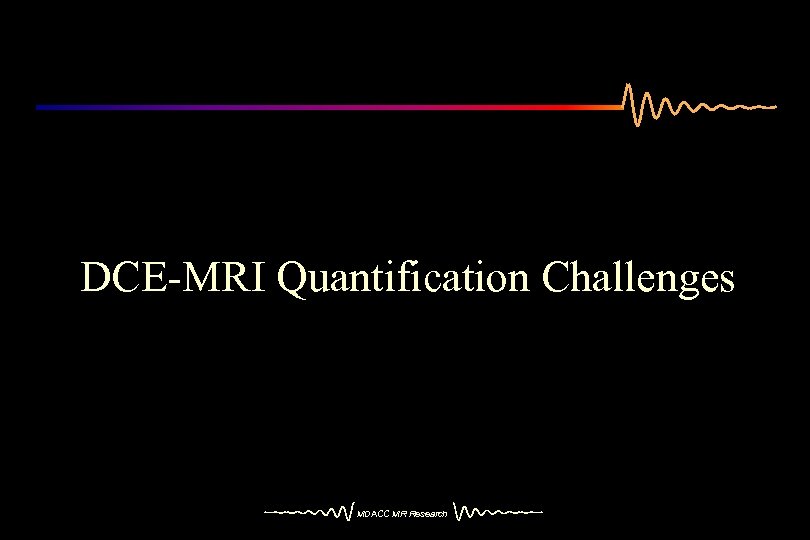 DCE-MRI Quantification Challenges

MDACC MR Research